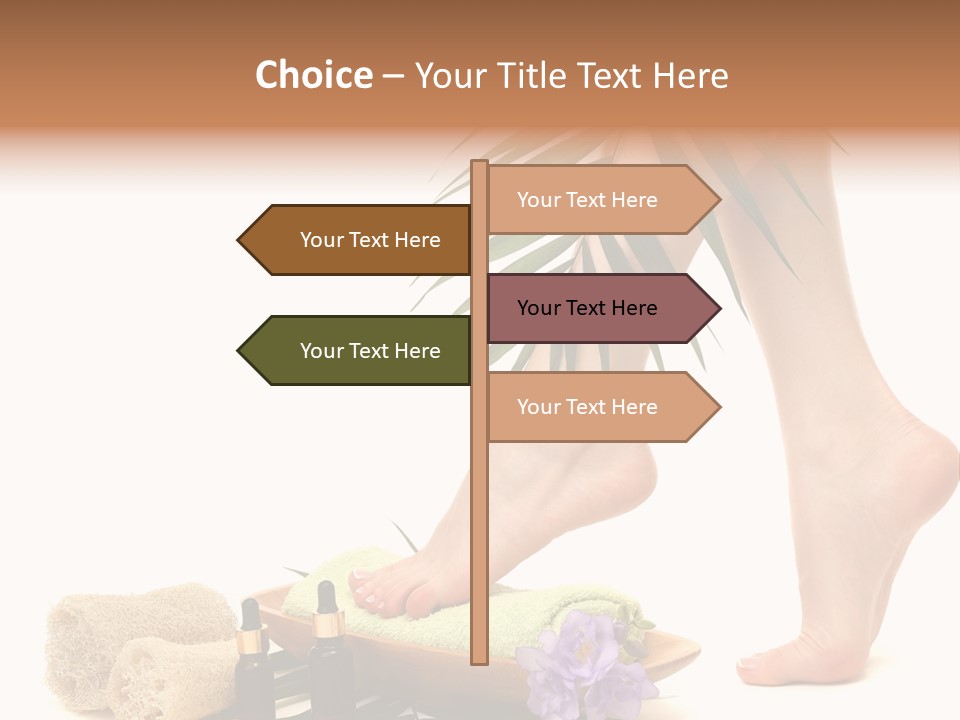 Choice – Your Title Text Here

Your Text Here

Your Text Here

Your Text Here

Your Text Here

Your Text Here